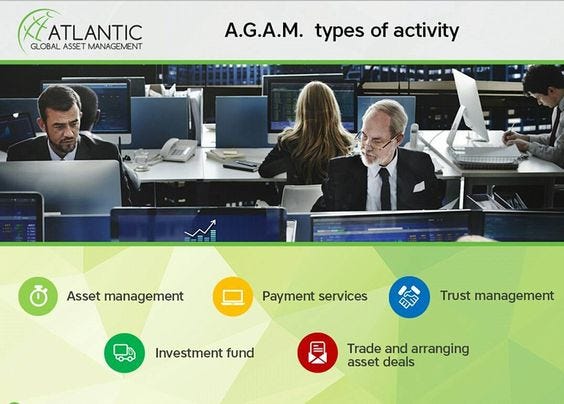 ATLANTIC
GLOBAL ASSET MANAGEMENT

A.G.A.M. types of activity

Asset management

Payment services

Trust management

Investment fund

Trade and arranging asset deals